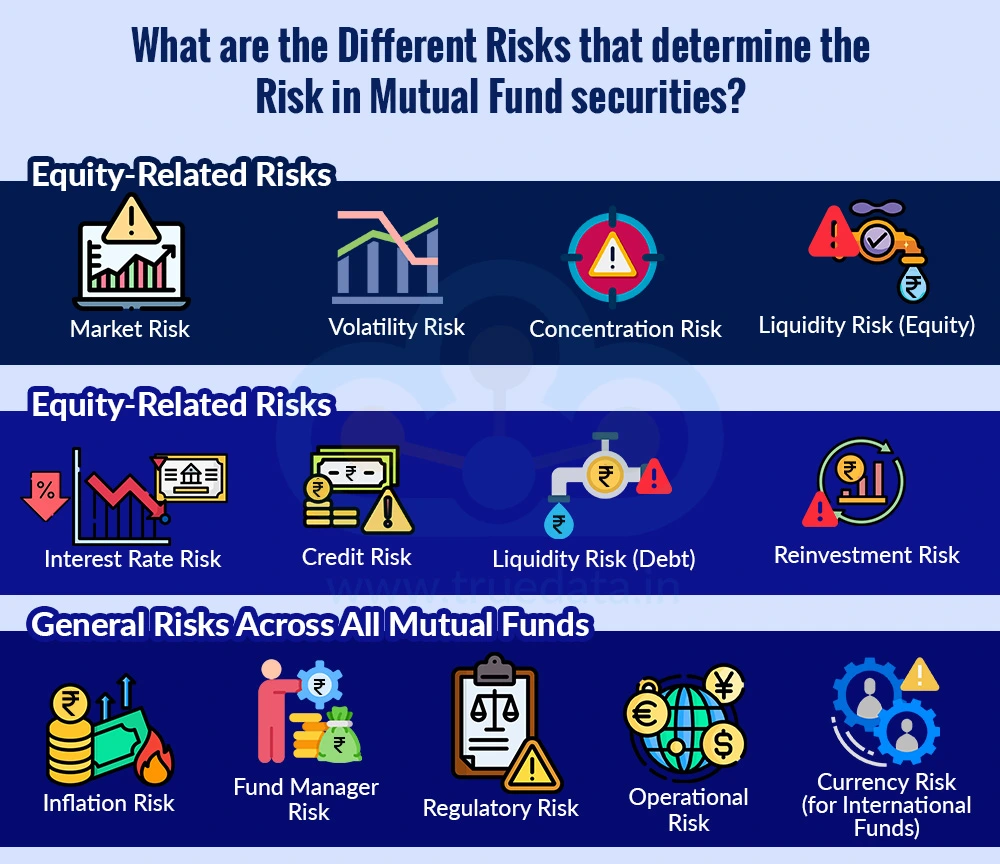 What are the Different Risks that determine the Risk in Mutual Fund securities?

Equity-Related Risks

Market Risk

Volatility Risk

Concentration Risk

Liquidity Risk (Equity)

Equity-Related Risks

Interest Rate Risk

Credit Risk

Liquidity Risk (Debt)

Reinvestment Risk

www.truedata.in

General Risks Across All Mutual Funds

Inflation Risk

Fund Manager Risk

Regulatory Risk

Operational Risk

Currency Risk (for International Funds)